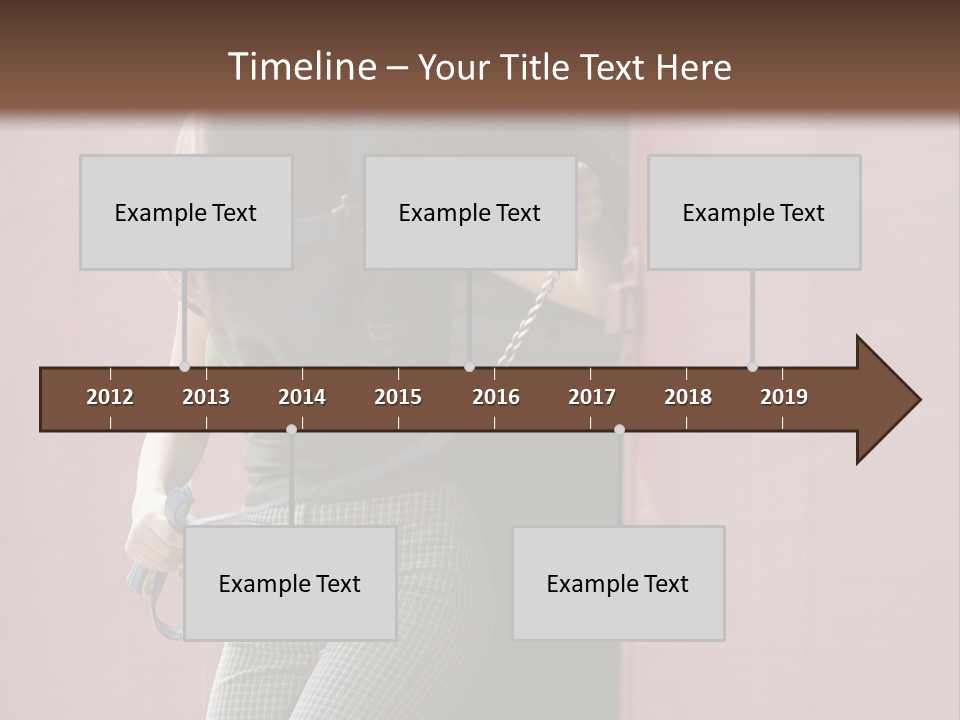 Timeline – Your Title Text Here

Example Text

Example Text

Example Text

2012 2013 2014 2015 2016 2017 2018 2019

Example Text

Example Text